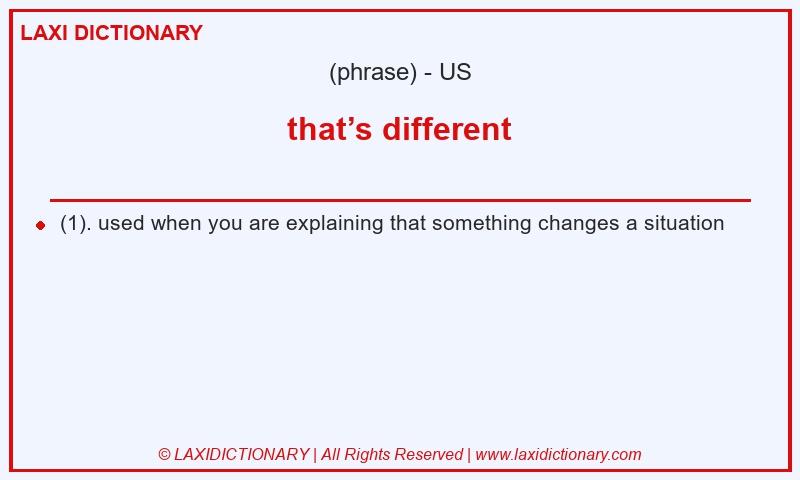 LAXI DICTIONARY

(phrase) - US

that’s different

(1). used when you are explaining that something changes a situation

© LAXIDICTIONARY | All Rights Reserved | www.laxidictionary.com